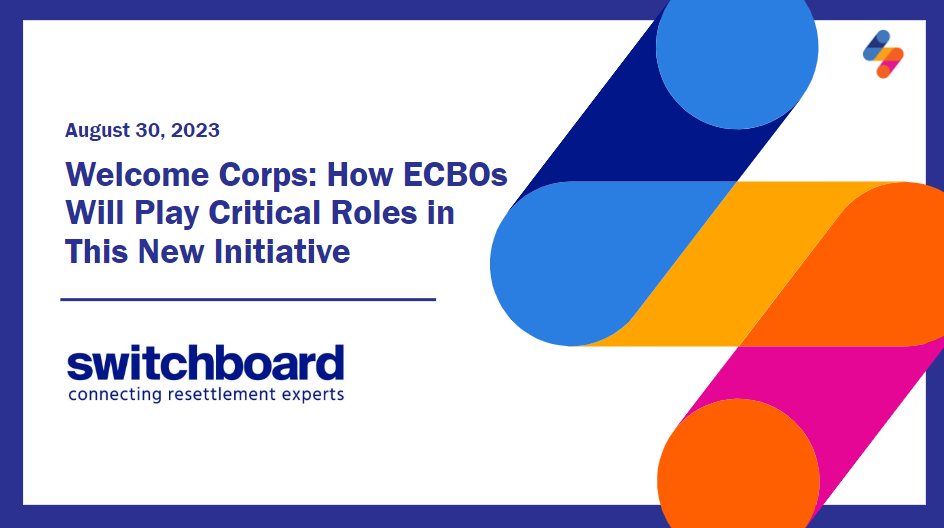 August 30, 2023

Welcome Corps: How ECBOs Will Play Critical Roles in This New Initiative

switchboard
connecting resettlement experts